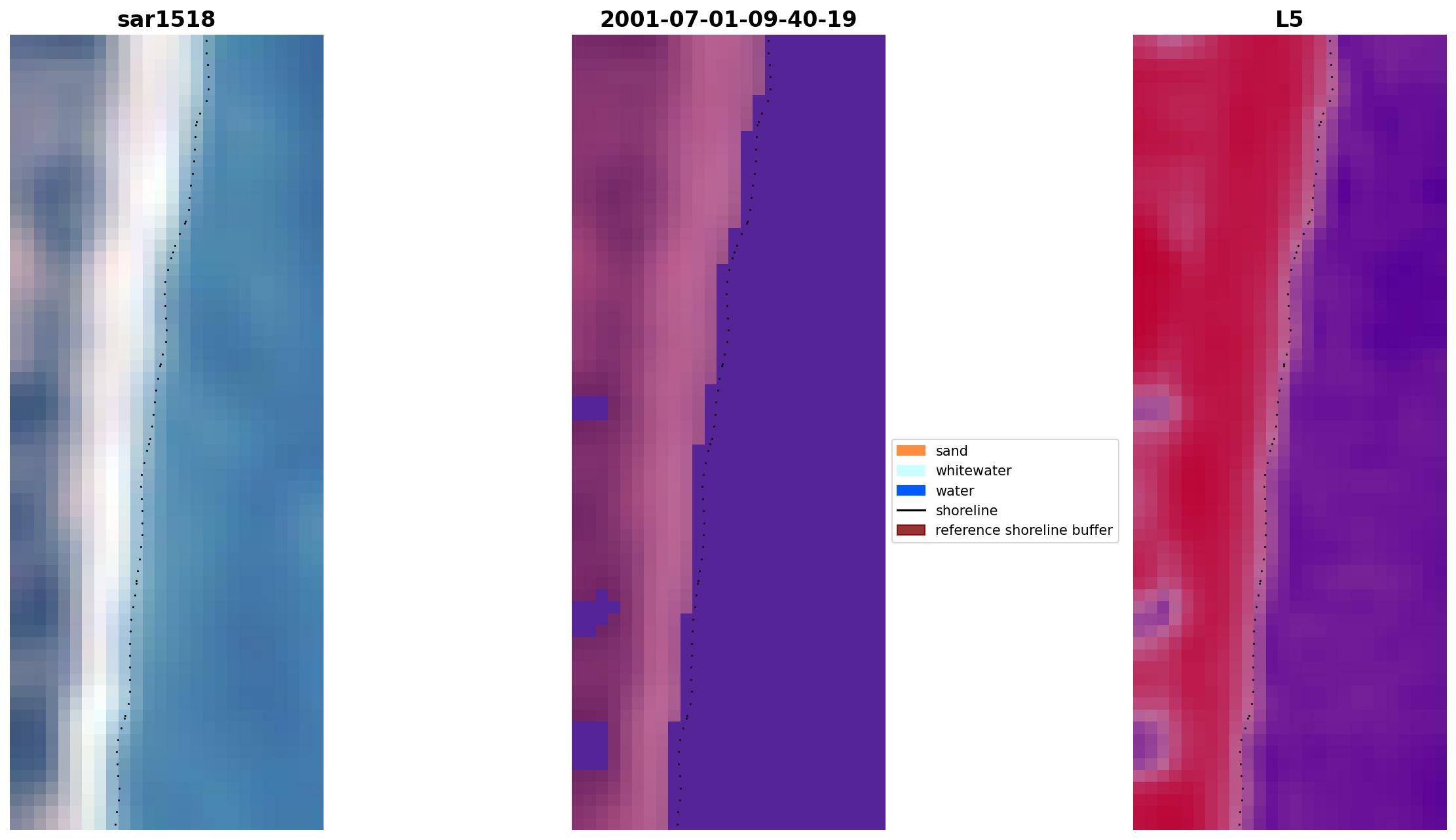 sar1518

2001-07-01-09-40-19

sand
whitewater
water
shoreline
reference shoreline buffer

L5